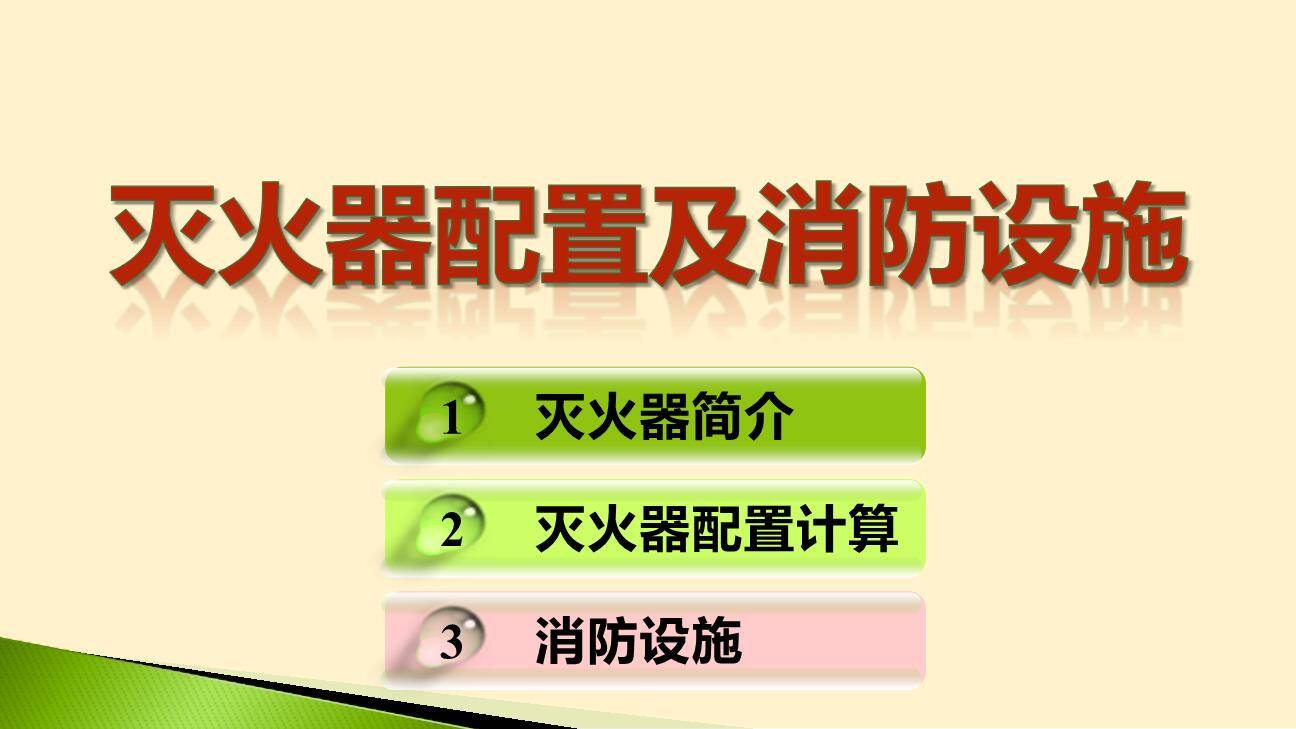 灭火器配置及消防设施

1 灭火器简介

2 灭火器配置计算

3 消防设施